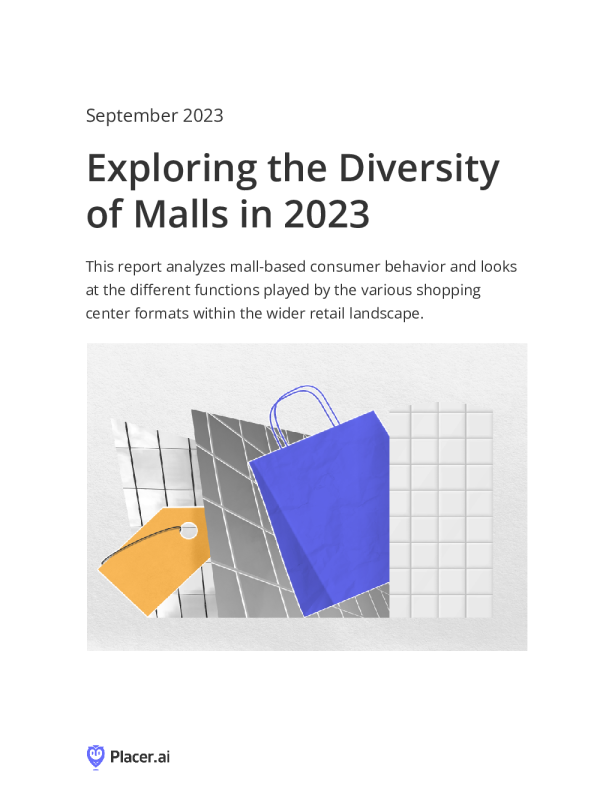 September 2023

Exploring the Diversity of Malls in 2023

This report analyzes mall-based consumer behavior and looks at the different functions played by the various shopping center formats within the wider retail landscape.

Placer.ai